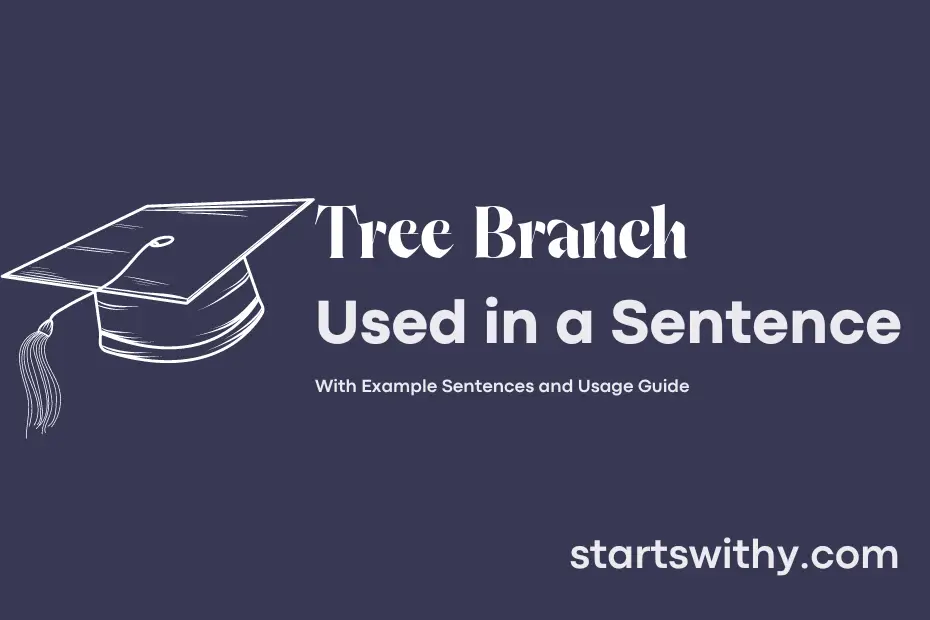 Tree Branch
Used in a Sentence

With Example Sentences and Usage Guide

startswithy.com